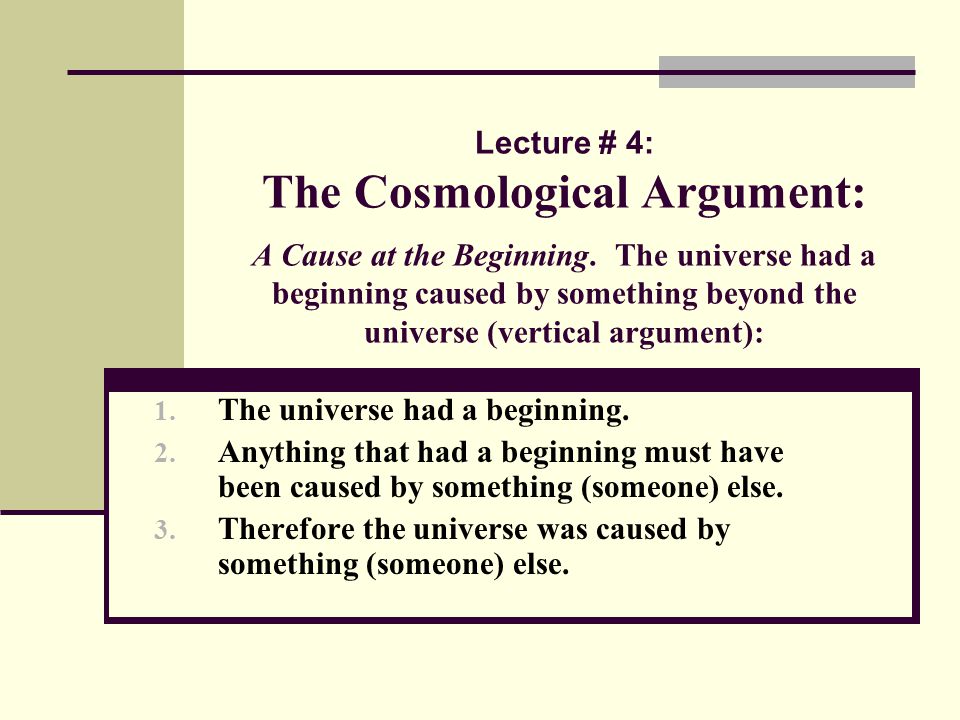 Lecture # 4:
The Cosmological Argument:

A Cause at the Beginning. The universe had a beginning caused by something beyond the universe (vertical argument):

1. The universe had a beginning.
2. Anything that had a beginning must have been caused by something (someone) else.
3. Therefore the universe was caused by something (someone) else.